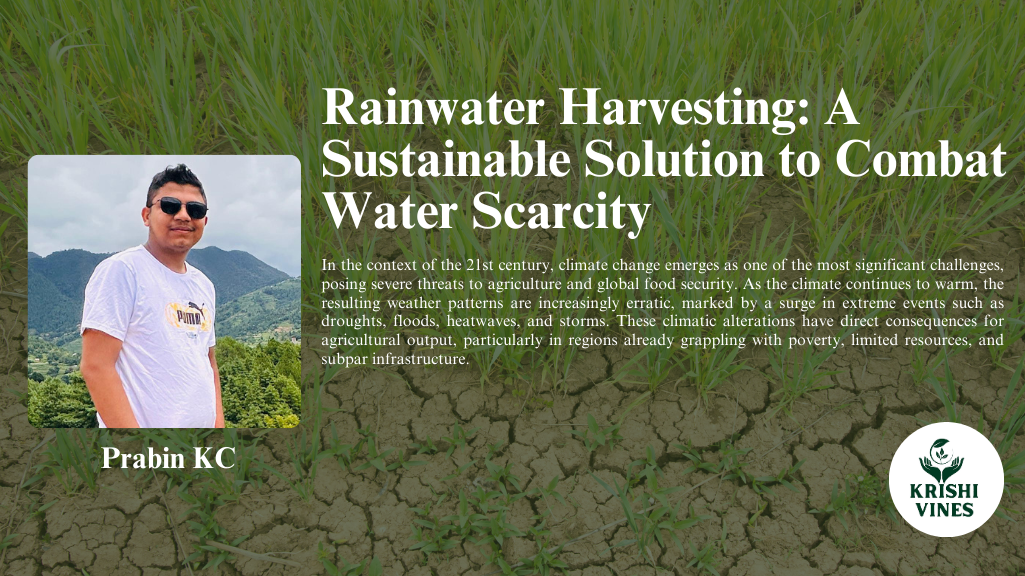 Rainwater Harvesting: A Sustainable Solution to Combat Water Scarcity

In the context of the 21st century, climate change emerges as one of the most significant challenges, posing severe threats to agriculture and global food security. As the climate continues to warm, the resulting weather patterns are increasingly erratic, marked by a surge in extreme events such as droughts, floods, heatwaves, and storms. These climatic alterations have direct consequences for agricultural output, particularly in regions already grappling with poverty, limited resources, and subpar infrastructure.

PUMA

Prabin KC

KRISHI VINES